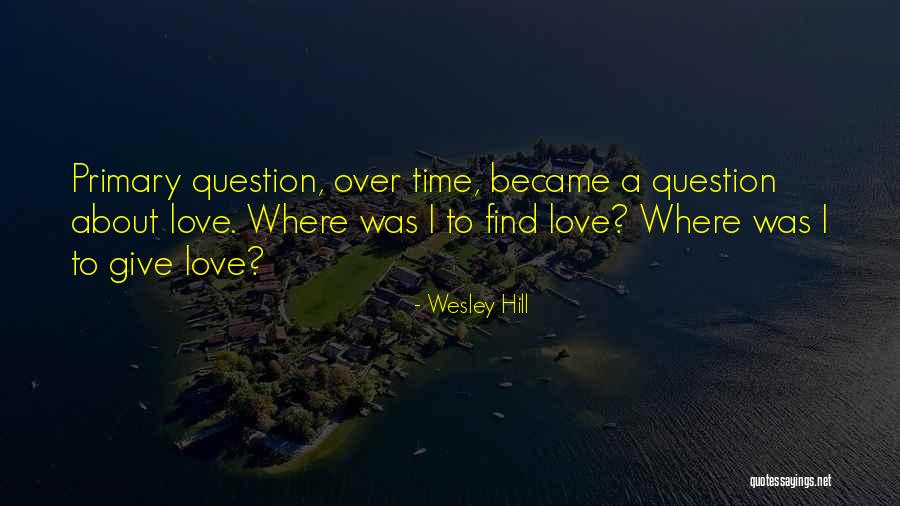 Primary question, over time, became a question about love. Where was I to find love? Where was I to give love?

- Wesley Hill

quotessayings.net